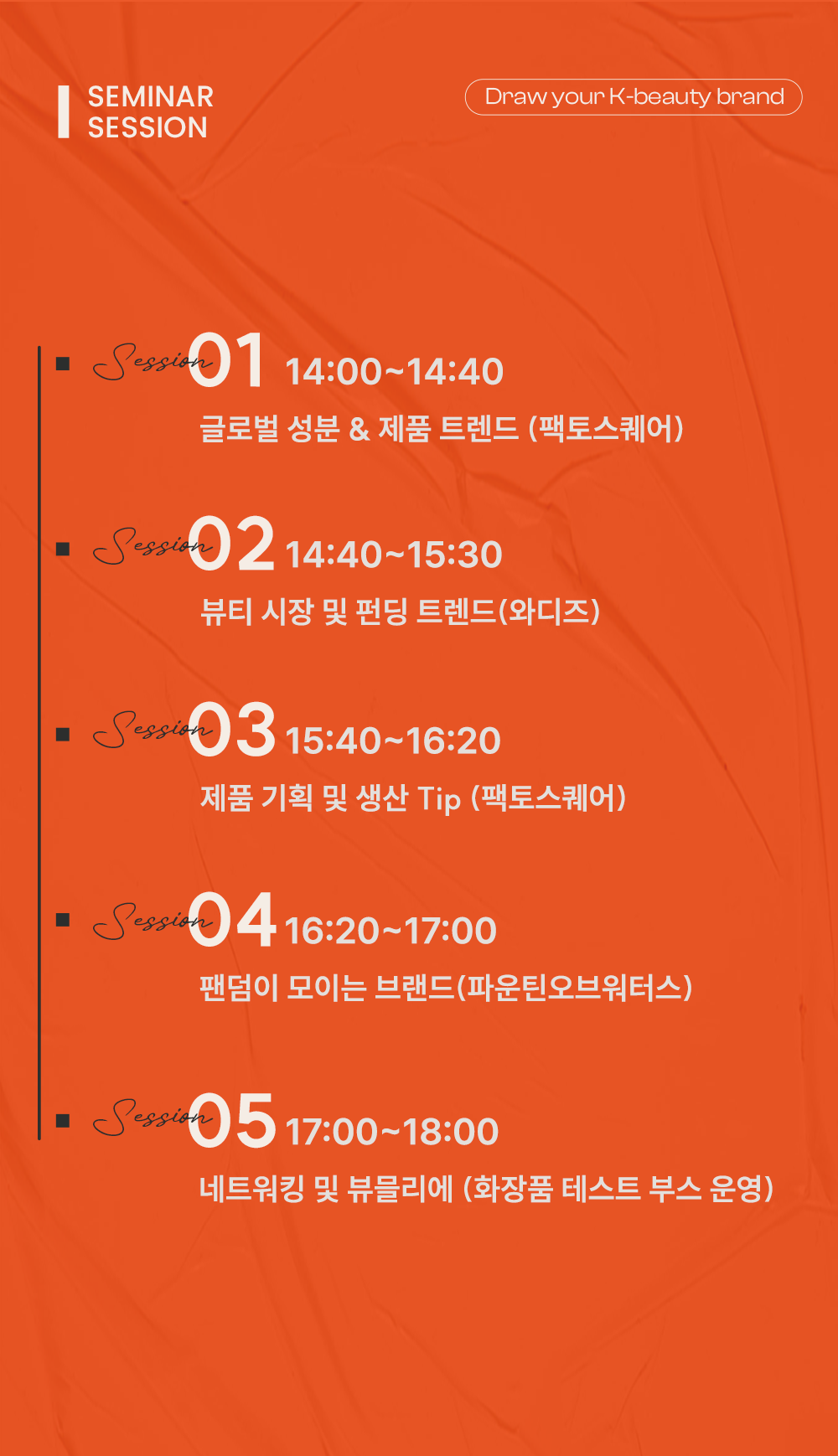 SEMINAR SESSION

Draw your K-beauty brand

Session 01 14:00~14:40
글로벌 성분 & 제품 트렌드 (팩토스퀘어)

Session 02 14:40~15:30
뷰티 시장 및 펀딩 트렌드(와디즈)

Session 03 15:40~16:20
제품 기획 및 생산 Tip (팩토스퀘어)

Session 04 16:20~17:00
팬덤이 모이는 브랜드(파운틴오브워터스)

Session 05 17:00~18:00
네트워킹 및 뷰믈리에 (화장품 테스트 부스 운영)